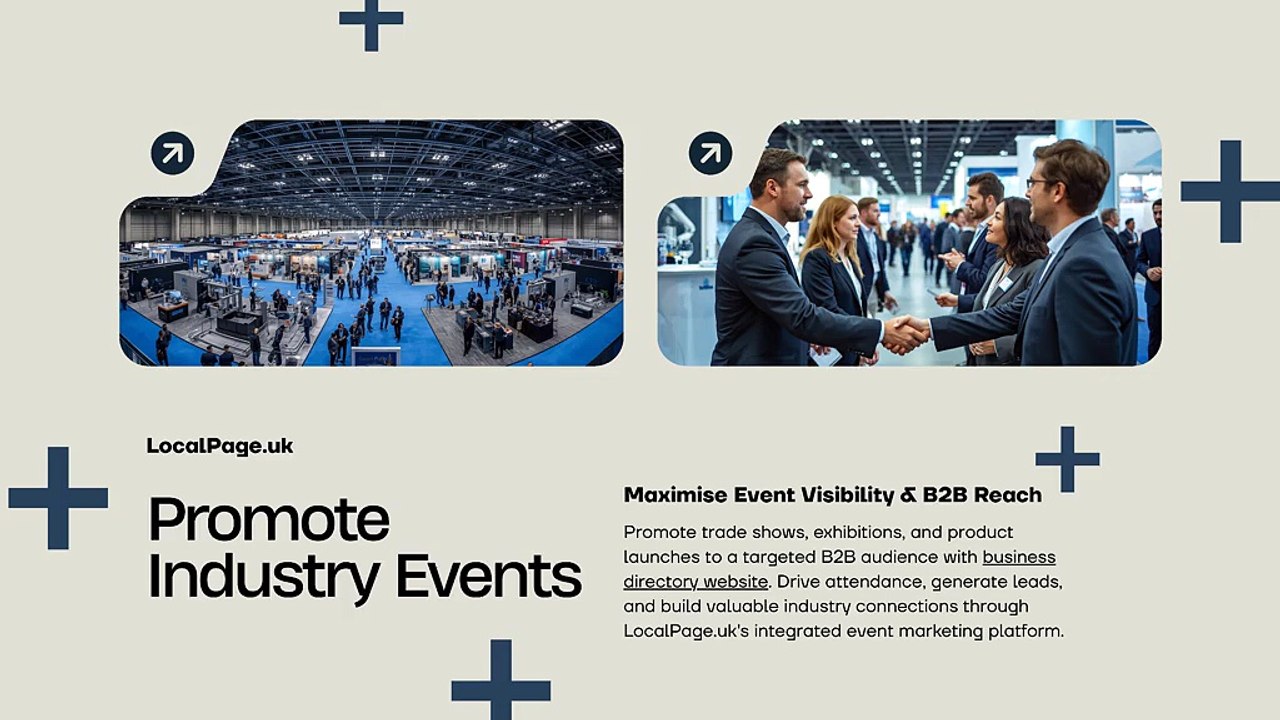 LocalPage.uk

Promote Industry Events

Maximise Event Visibility & B2B Reach

Promote trade shows, exhibitions, and product launches to a targeted B2B audience with business directory website. Drive attendance, generate leads, and build valuable industry connections through LocalPage.uk's integrated event marketing platform.